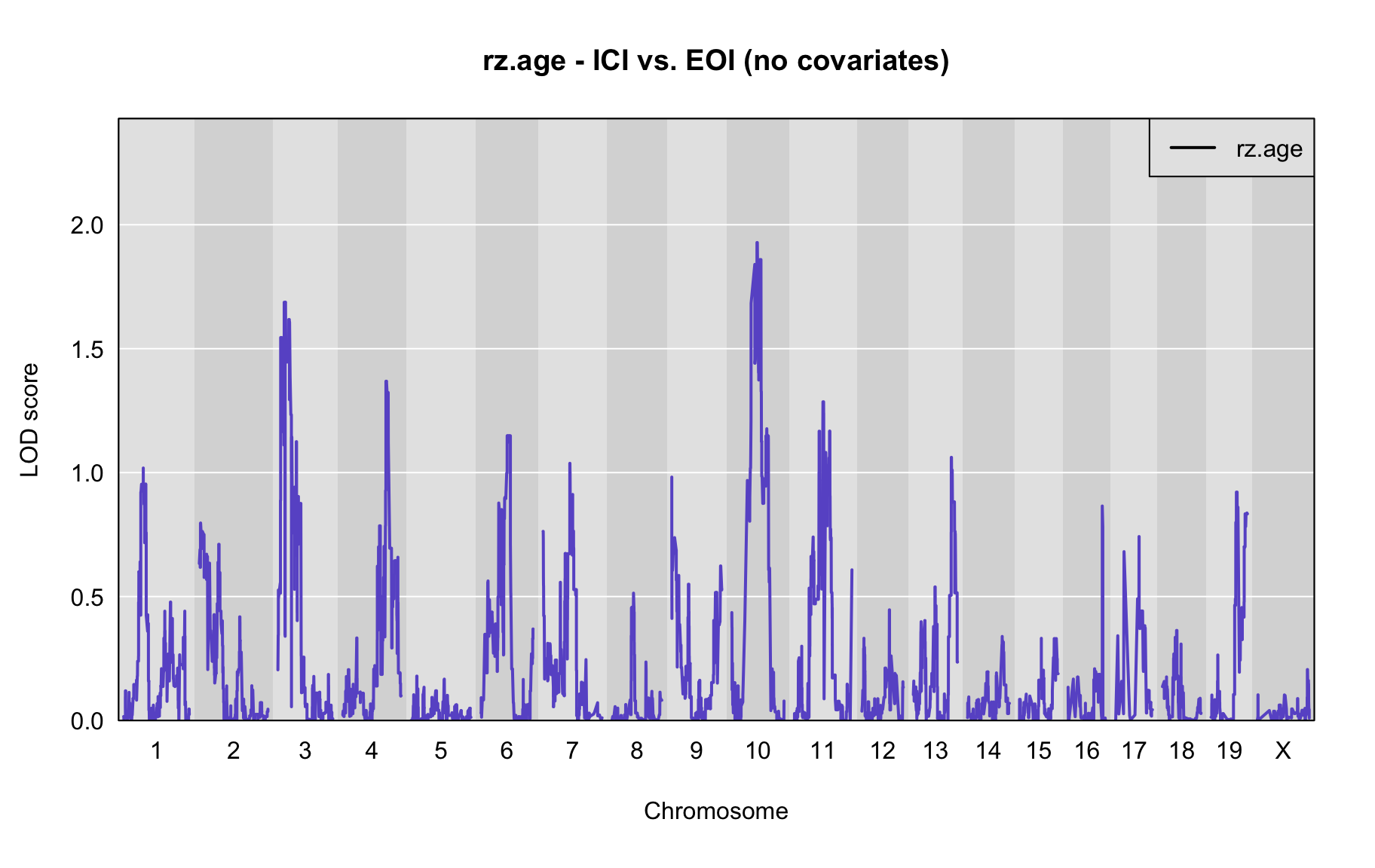 rz.age - ICI vs. EOI (no covariates)

rz.age

LOD score

2.0
1.5
1.0
0.5
0.0

1 2 3 4 5 6 7 8 9 10 11 12 13 14 15 16 17 18 19 X

Chromosome